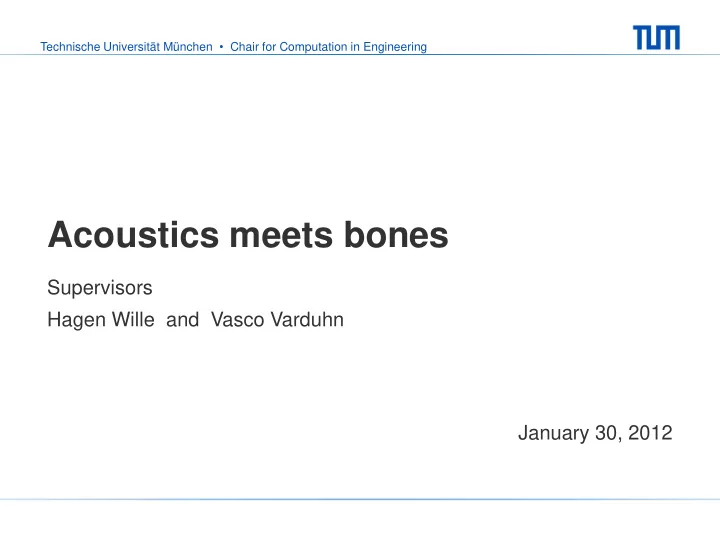 Technische Universität München • Chair for Computation in Engineering

TUM

Acoustics meets bones

Supervisors
Hagen Wille and Vasco Varduhn

January 30, 2012